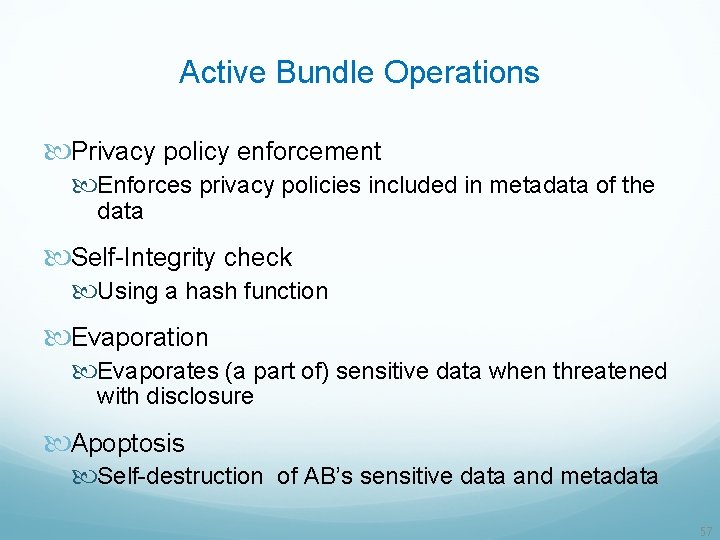 Active Bundle Operations

Privacy policy enforcement

Enforces privacy policies included in metadata of the data

Self-Integrity check

Using a hash function

Evaporation

Evaporates (a part of) sensitive data when threatened with disclosure

Apoptosis

Self-destruction of AB's sensitive data and metadata

57